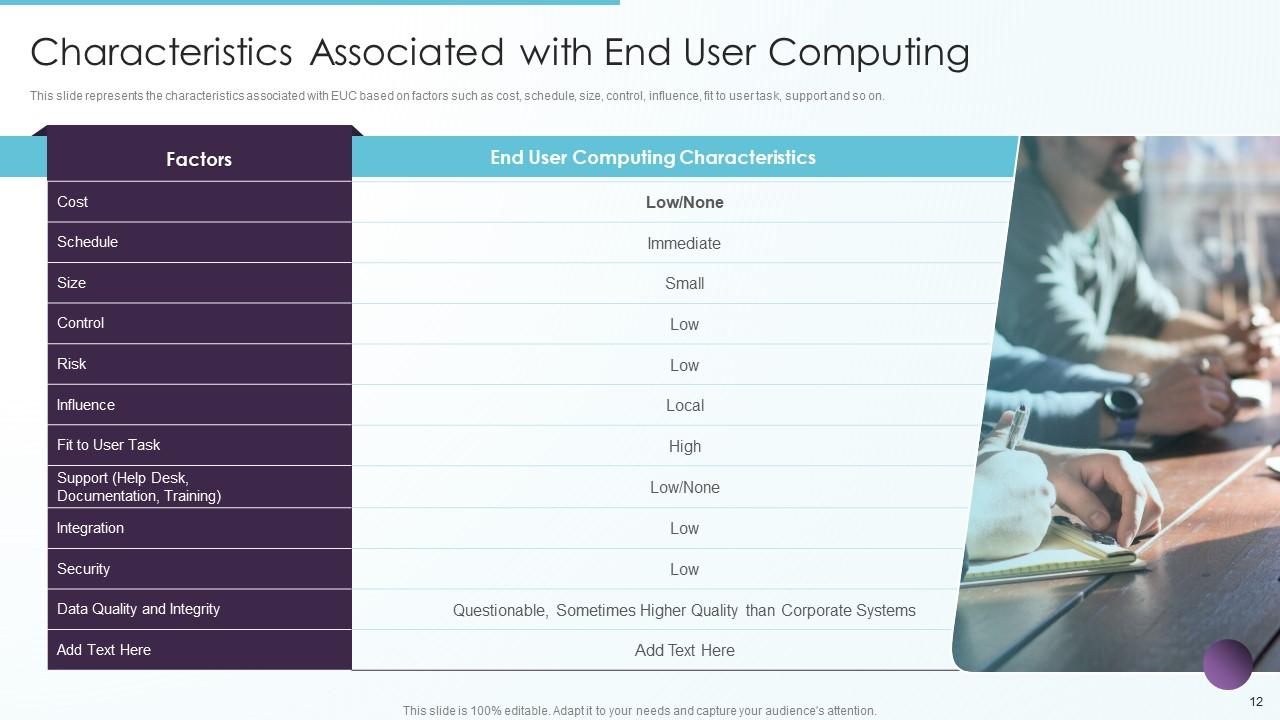 Characteristics Associated with End User Computing

This slide represents the characteristics associated with EUC based on factors such as cost, schedule, size, control, influence, fit to user task, support and so on.

| Factors | End User Computing Characteristics |
|---|---|
| Cost | Low/None |
| Schedule | Immediate |
| Size | Small |
| Control | Low |
| Risk | Low |
| Influence | Local |
| Fit to User Task | High |
| Support (Help Desk, Documentation, Training) | Low/None |
| Integration | Low |
| Security | Low |
| Data Quality and Integrity | Questionable, Sometimes Higher Quality than Corporate Systems |
| Add Text Here | Add Text Here |

This slide is 100% editable. Adapt it to your needs and capture your audience's attention.

12